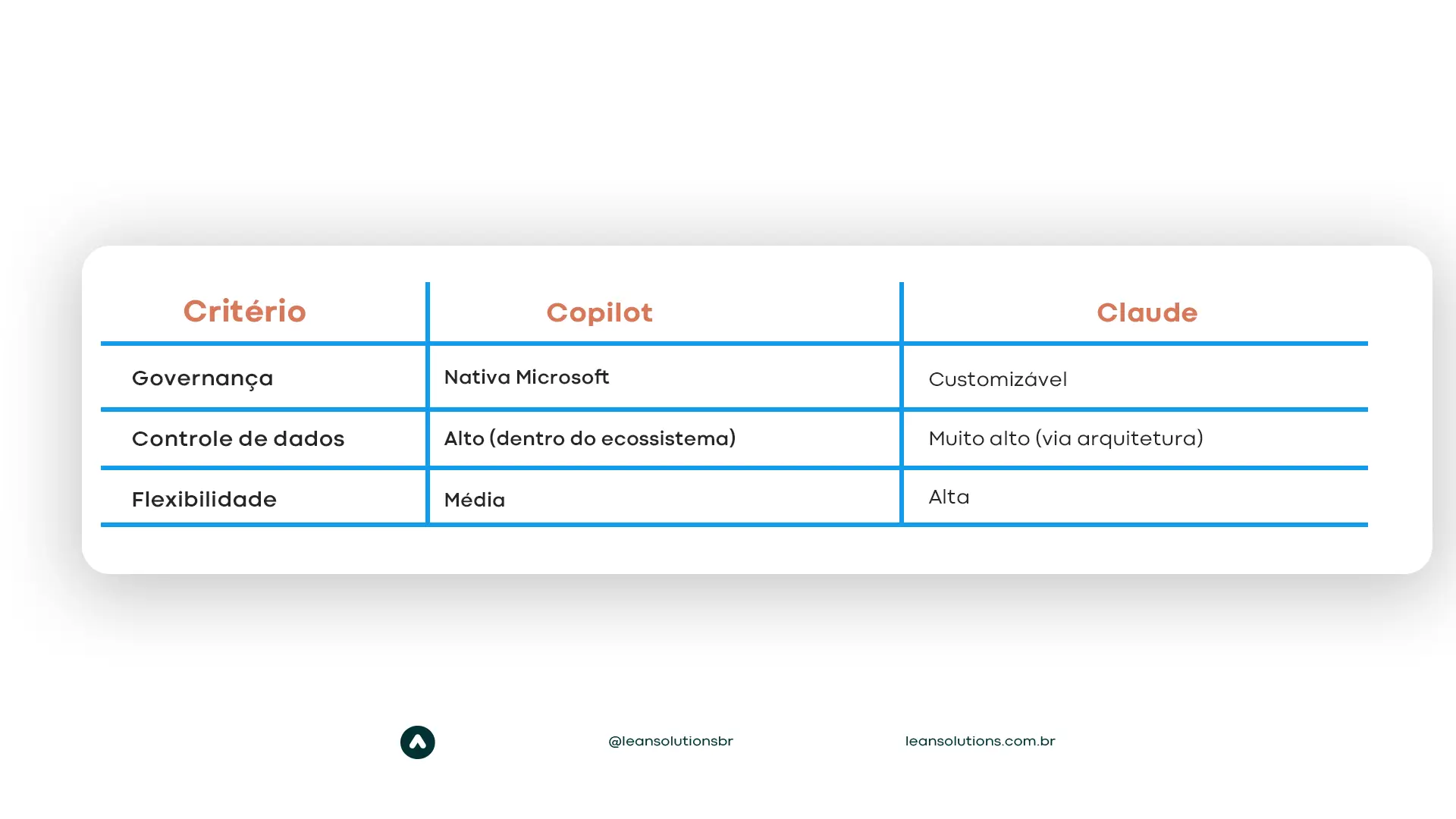 | Critério | Copilot | Claude |
|---|---|---|
| Governança | Nativa Microsoft | Customizável |
| Controle de dados | Alto (dentro do ecossistema) | Muito alto (via arquitetura) |
| Flexibilidade | Média | Alta |

@leansolutionsbr

leansolutions.com.br